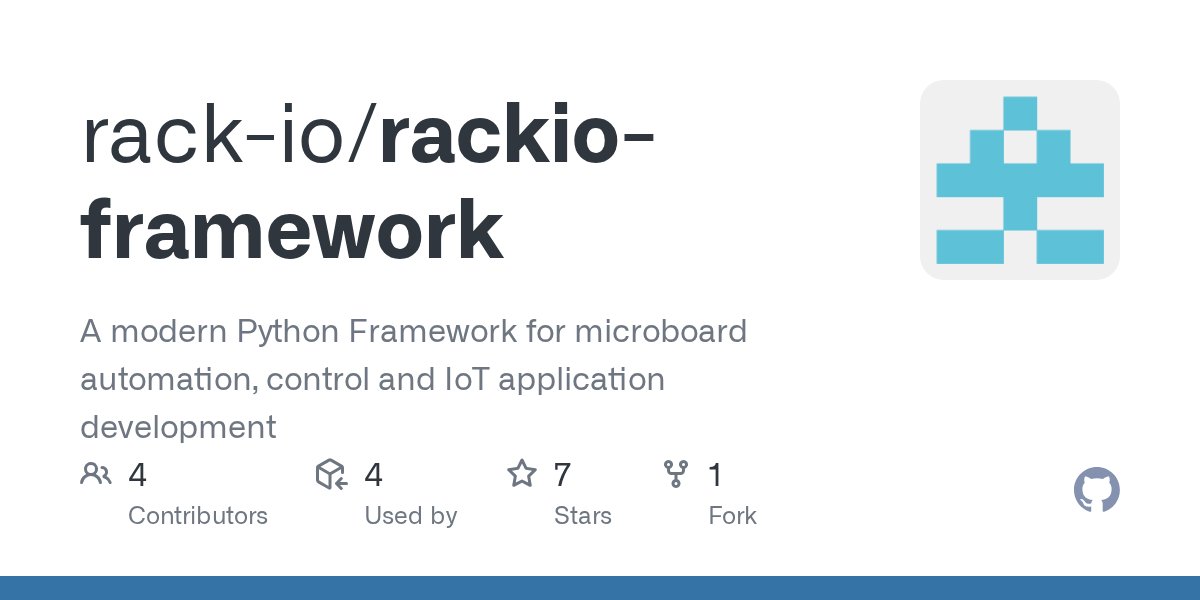 rack-io/rackio-framework

A modern Python Framework for microboard automation, control and IoT application development

4 Contributors
4 Used by
7 Stars
1 Fork